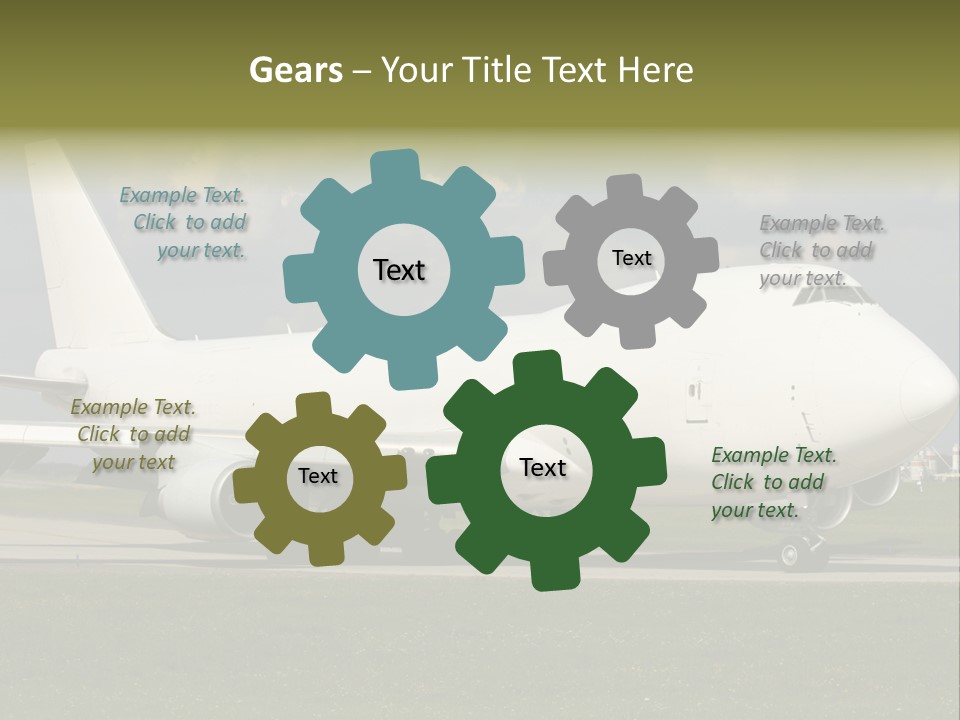 Gears – Your Title Text Here

Example Text. Click to add your text.

Text

Text

Example Text. Click to add your text.

Example Text. Click to add your text

Text

Text

Example Text. Click to add your text.